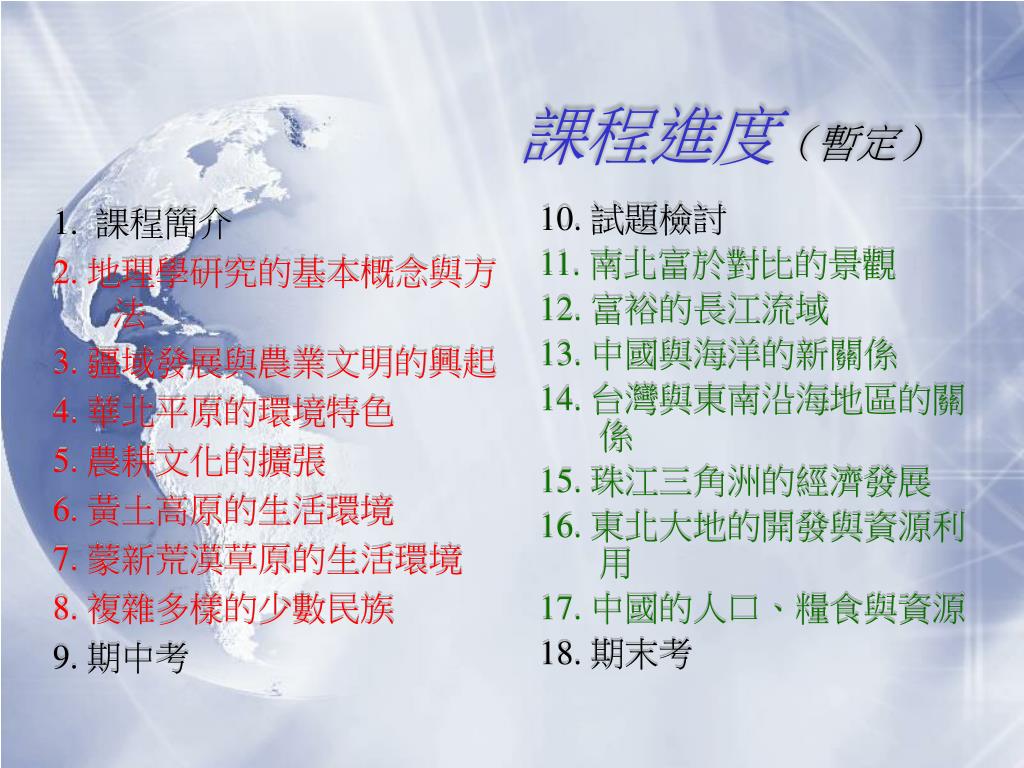 課程進度（暫定）

1. 課程簡介
2. 地理學研究的基本概念與方法
3. 疆域發展與農業文明的興起
4. 華北平原的環境特色
5. 農耕文化的擴張
6. 黃土高原的生活環境
7. 蒙新荒漠草原的生活環境
8. 複雜多樣的少數民族
9. 期中考

10. 試題檢討
11. 南北富於對比的景觀
12. 富裕的長江流域
13. 中國與海洋的新關係
14. 台灣與東南沿海地區的關係
15. 珠江三角洲的經濟發展
16. 東北大地的開發與資源利用
17. 中國的人口、糧食與資源
18. 期末考